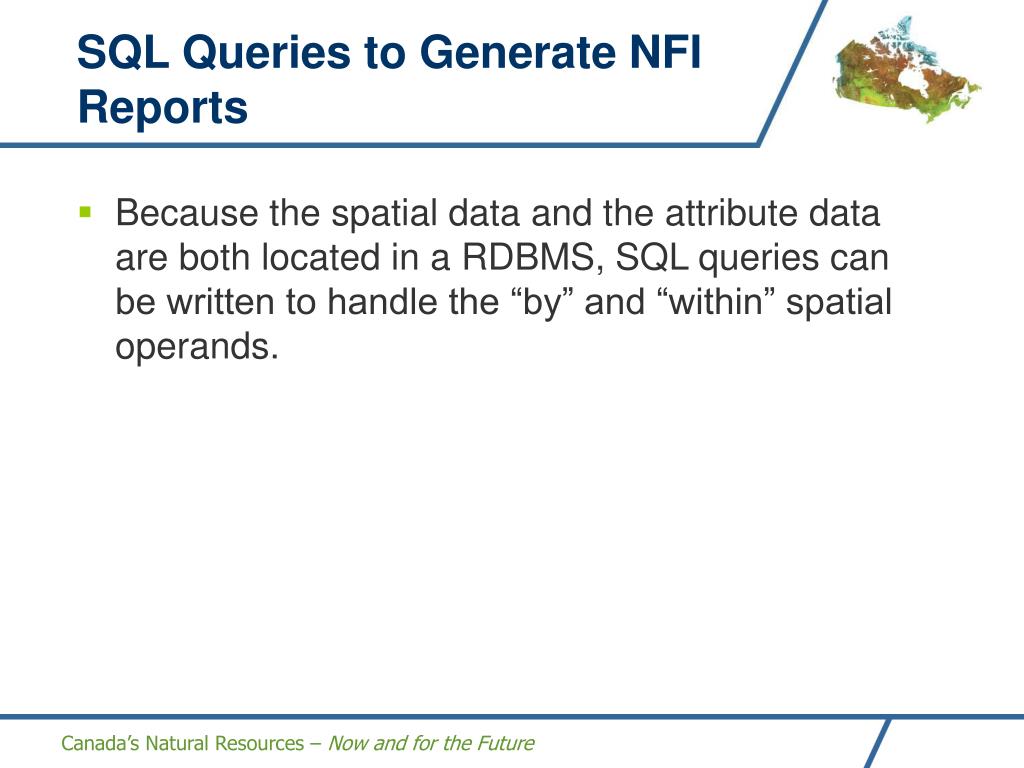 SQL Queries to Generate NFI Reports

▪ Because the spatial data and the attribute data are both located in a RDBMS, SQL queries can be written to handle the “by” and “within” spatial operands.

Canada’s Natural Resources – Now and for the Future